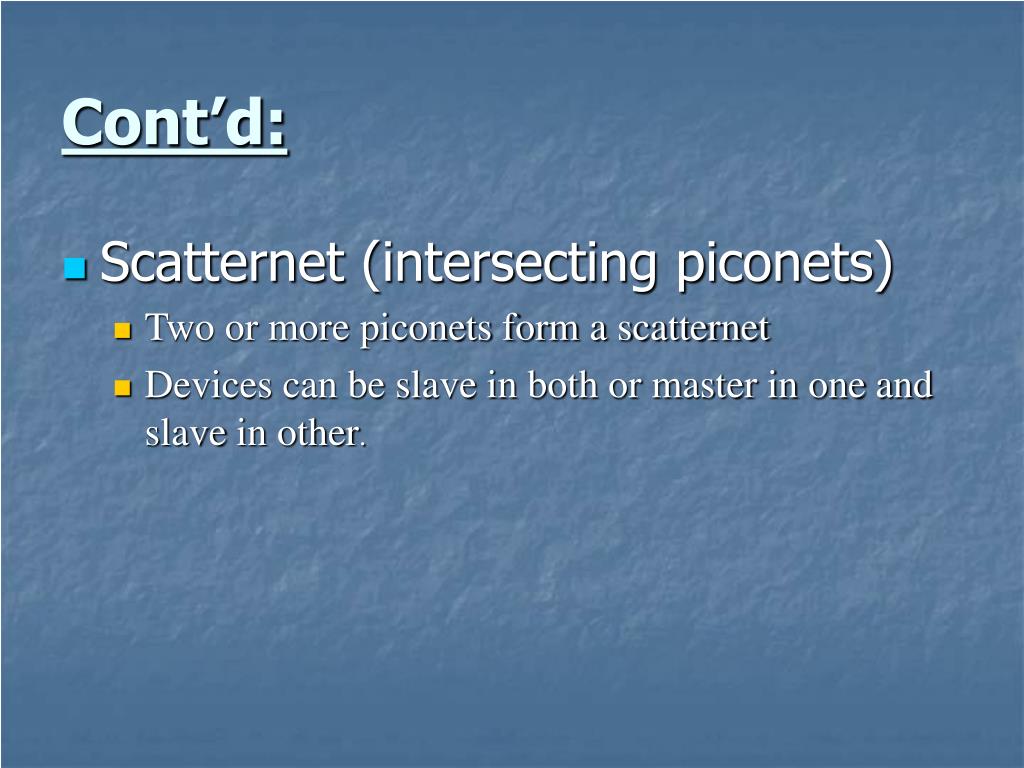 Cont’d:

Scatternet (intersecting piconets)

Two or more piconets form a scatternet

Devices can be slave in both or master in one and slave in other.